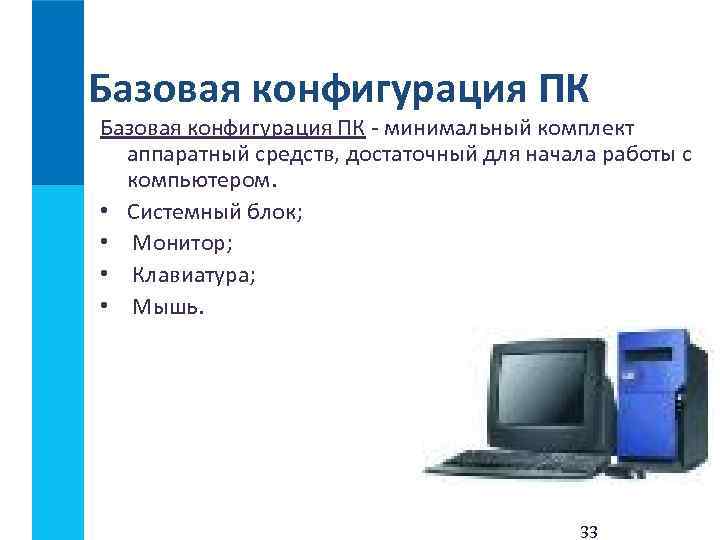 Базовая конфигурация ПК

Базовая конфигурация ПК - минимальный комплект аппаратный средств, достаточный для начала работы с компьютером.

• Системный блок;
• Монитор;
• Клавиатура;
• Мышь.

33